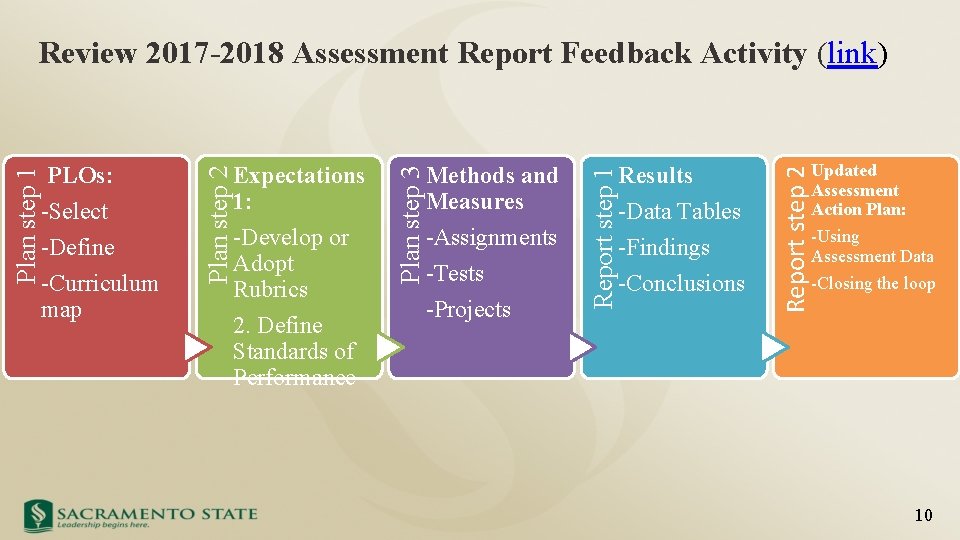 Review 2017-2018 Assessment Report Feedback Activity (link)

Plan step 1
PLOs:
-Select
-Define
-Curriculum map

Plan step 2
Expectations 1:
-Develop or Adopt Rubrics
2. Define Standards of Performance

Plan step 3
Methods and Measures
-Assignments
-Tests
-Projects

Report step 1
Results
-Data Tables
-Findings
-Conclusions

Report step 2
Updated Assessment Action Plan:
-Using Assessment Data
-Closing the loop

SACRAMENTO STATE
Leadership begins here.

10